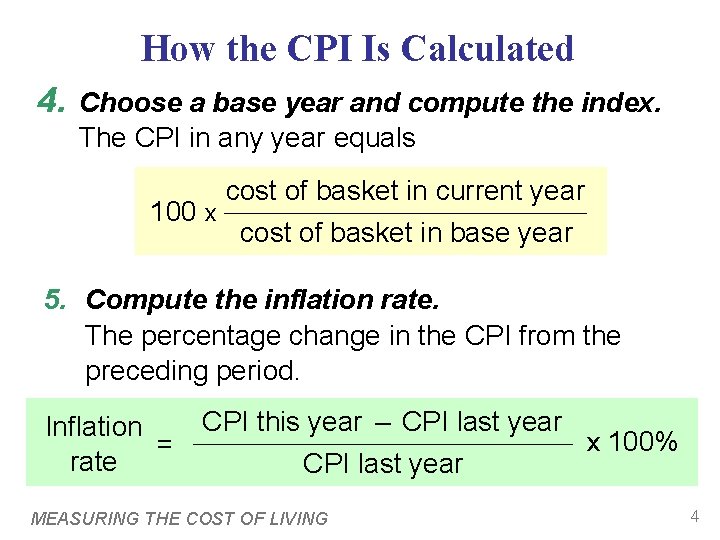 How the CPI Is Calculated

4. Choose a base year and compute the index.
The CPI in any year equals

$100 \times \frac{\text{cost of basket in current year}}{\text{cost of basket in base year}}$

5. Compute the inflation rate.
The percentage change in the CPI from the preceding period.

$\text{Inflation rate} = \frac{\text{CPI this year} - \text{CPI last year}}{\text{CPI last year}} \times 100\%$

MEASURING THE COST OF LIVING

4